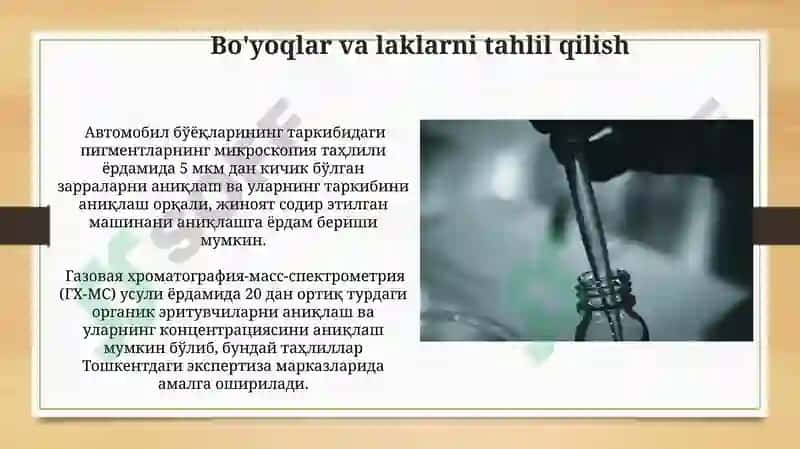 Bo'yoqlar va laklarni tahlil qilish

Автомобил бўёқларининг таркибидаги пигментларнинг микроскопия таҳлили ёрдамида 5 мкм дан кичик бўлган зарраларни аниқлаш ва уларнинг таркибини аниқлаш орқали, жиноят содир этилган машинани аниқлашга ёрдам бериши мумкин.

Газовая хроматография-масс-спектрометрия (ГХ-МС) усули ёрдамида 20 дан ортиқ турдаги органик эритувчиларни аниқлаш ва уларнинг концентрациясини аниқлаш мумкин бўлиб, бундай таҳлиллар Тошкентдаги экспертиза марказларида амалга оширилади.